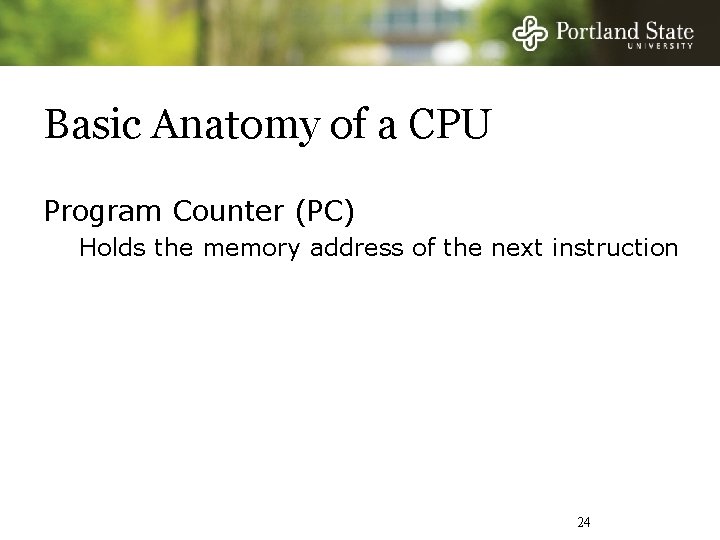 Portland State
UNIVERSITY

Basic Anatomy of a CPU

Program Counter (PC)

Holds the memory address of the next instruction

24